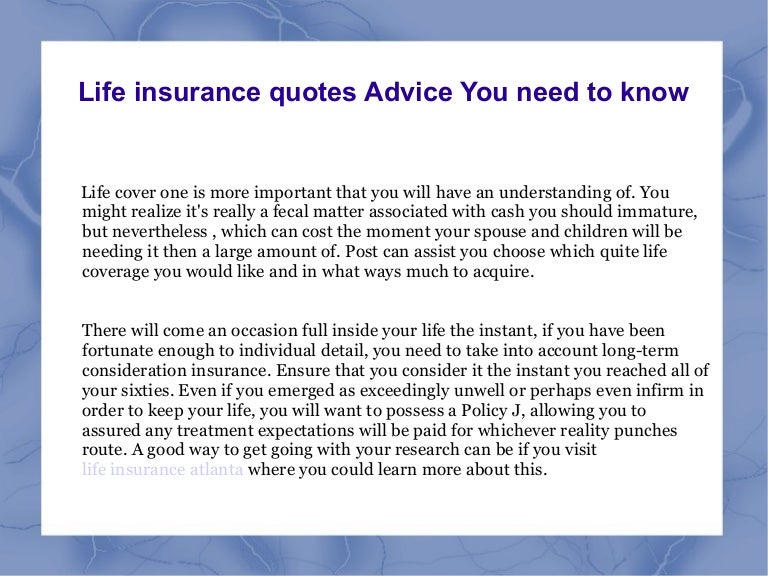 Life insurance quotes Advice You need to know

Life cover one is more important that you will have an understanding of. You might realize it's really a fecal matter associated with cash you should immature, but nevertheless , which can cost the moment your spouse and children will be needing it then a large amount of. Post can assist you choose which quite life coverage you would like and in what ways much to acquire.

There will come an occasion full inside your life the instant, if you have been fortunate enough to individual detail, you need to take into account long-term consideration insurance. Ensure that you consider it the instant you reached all of your sixties. Even if you emerged as exceedingly unwell or perhaps even infirm in order to keep your life, you will want to possess a Policy J, allowing you to assured any treatment expectations will be paid for whichever reality punches route. A good way to get going with your research can be if you visit life insurance atlanta where you could learn more about this.